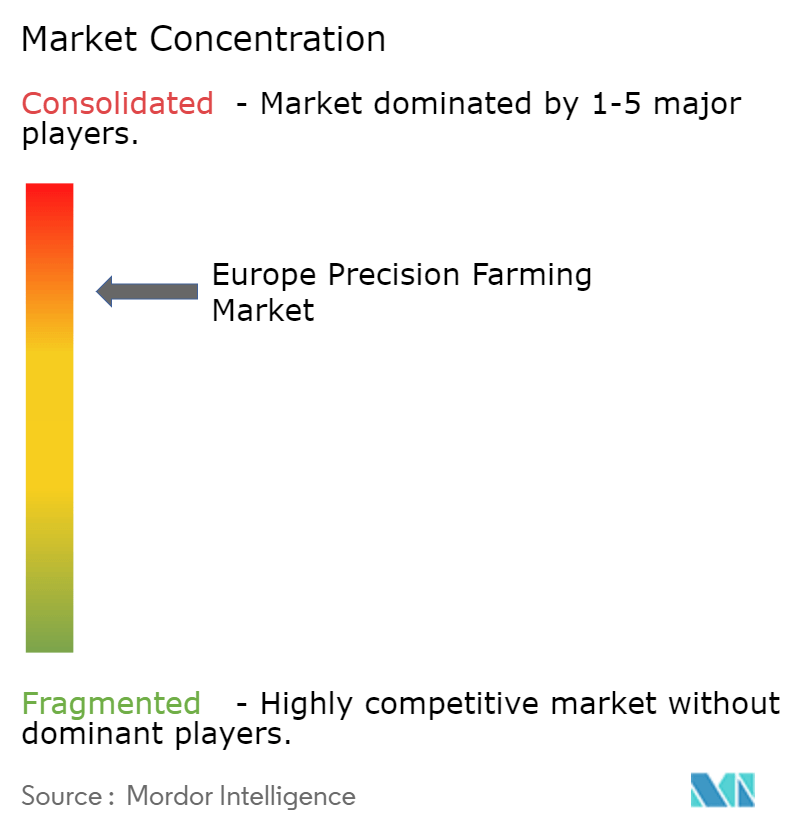 Market Concentration

Consolidated - Market dominated by 1-5 major players.

Europe Precision Farming Market

Fragmented - Highly competitive market without dominant players.

Source : Mordor Intelligence